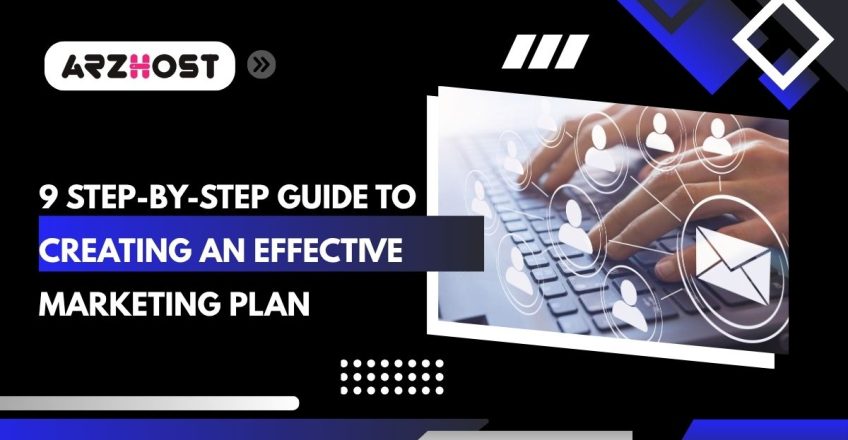 ARZHOST

9 STEP-BY-STEP GUIDE TO CREATING AN EFFECTIVE MARKETING PLAN